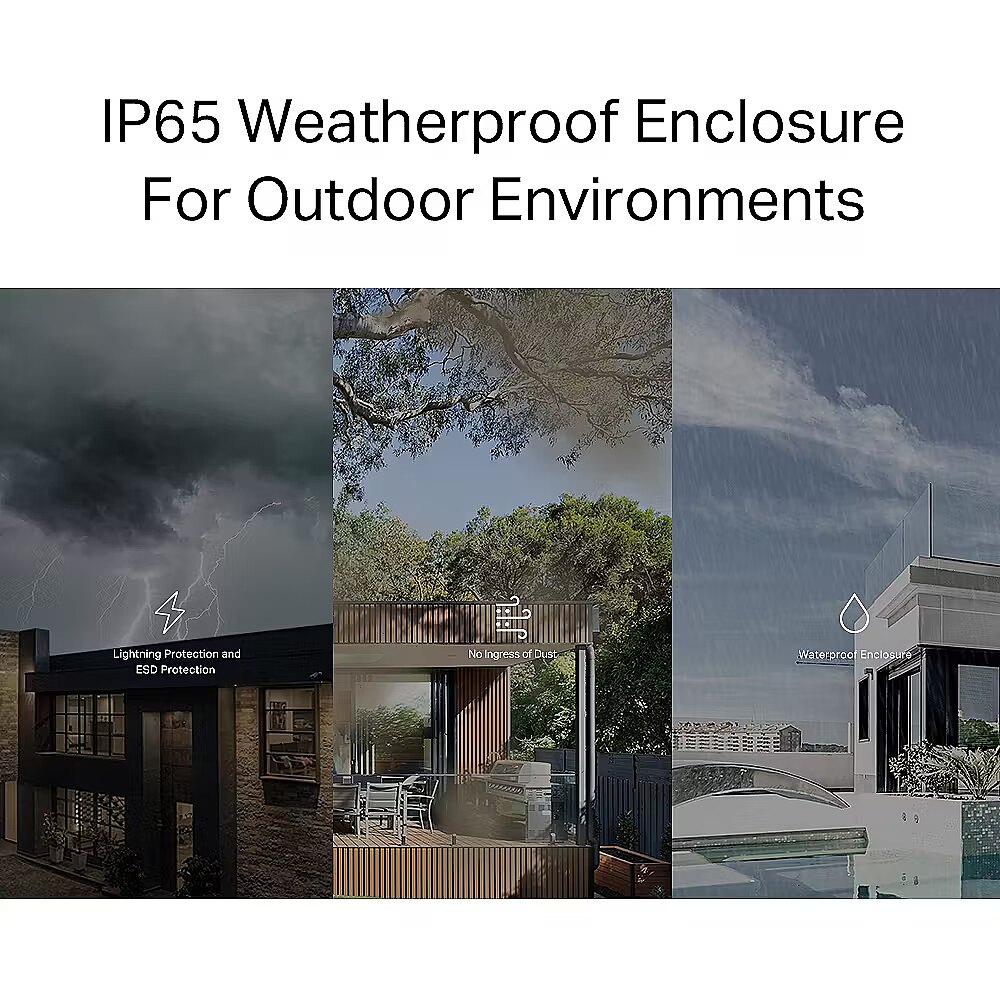 IP65 Weatherproof Enclosure
For Outdoor Environments

Lightning Protection and
ESD Protection

No Ingress of Dust

Waterproof Enclosure